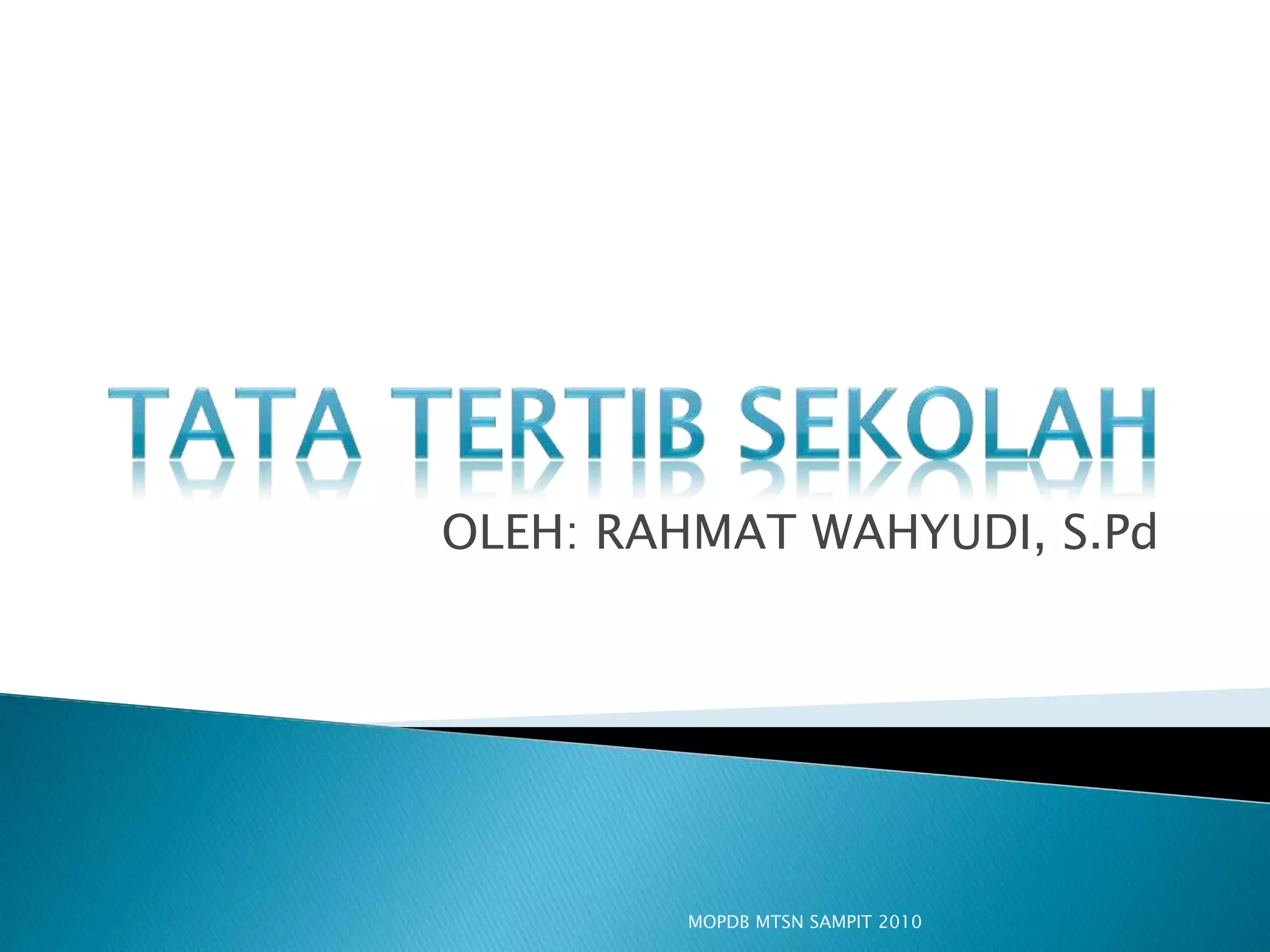 TATA TERTIB SEKOLAH

OLEH: RAHMAT WAHYUDI, S.Pd

MOPDB MTSN SAMPIT 2010